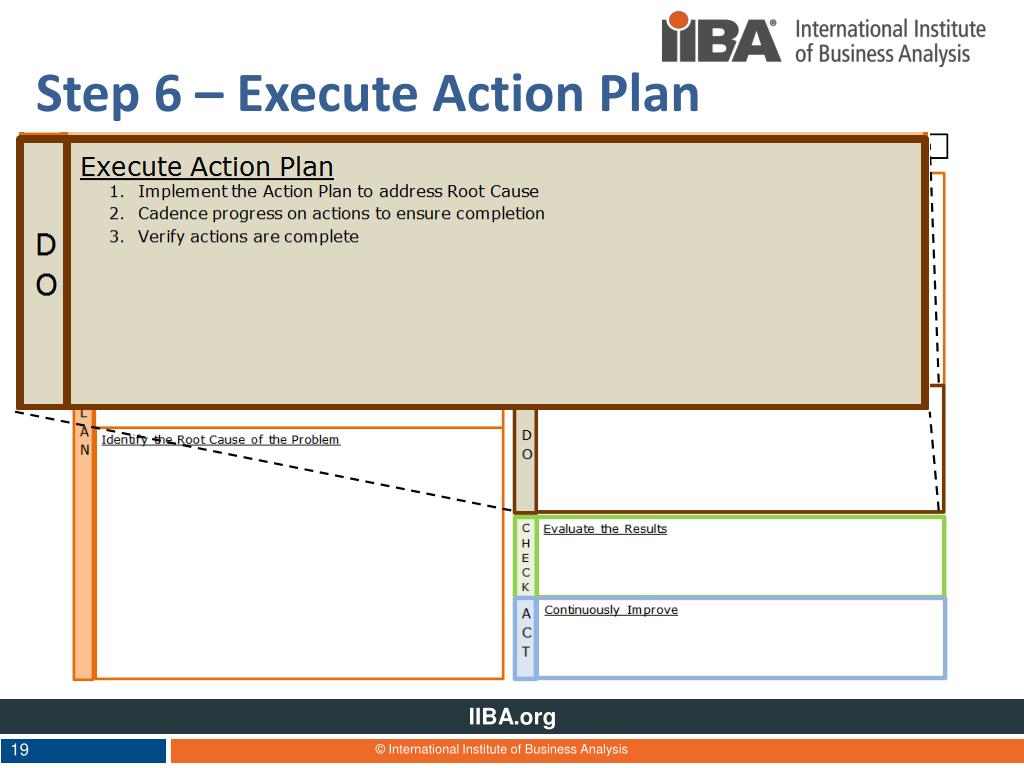 IIBA® International Institute of Business Analysis

Step 6 – Execute Action Plan

D
O

Execute Action Plan
1. Implement the Action Plan to address Root Cause
2. Cadence progress on actions to ensure completion
3. Verify actions are complete

L
A
N

Identify the Root Cause of the Problem

D
O

C
H
E
C
K

Evaluate the Results

A
C
T

Continuously Improve

IIBA.org

19

© International Institute of Business Analysis